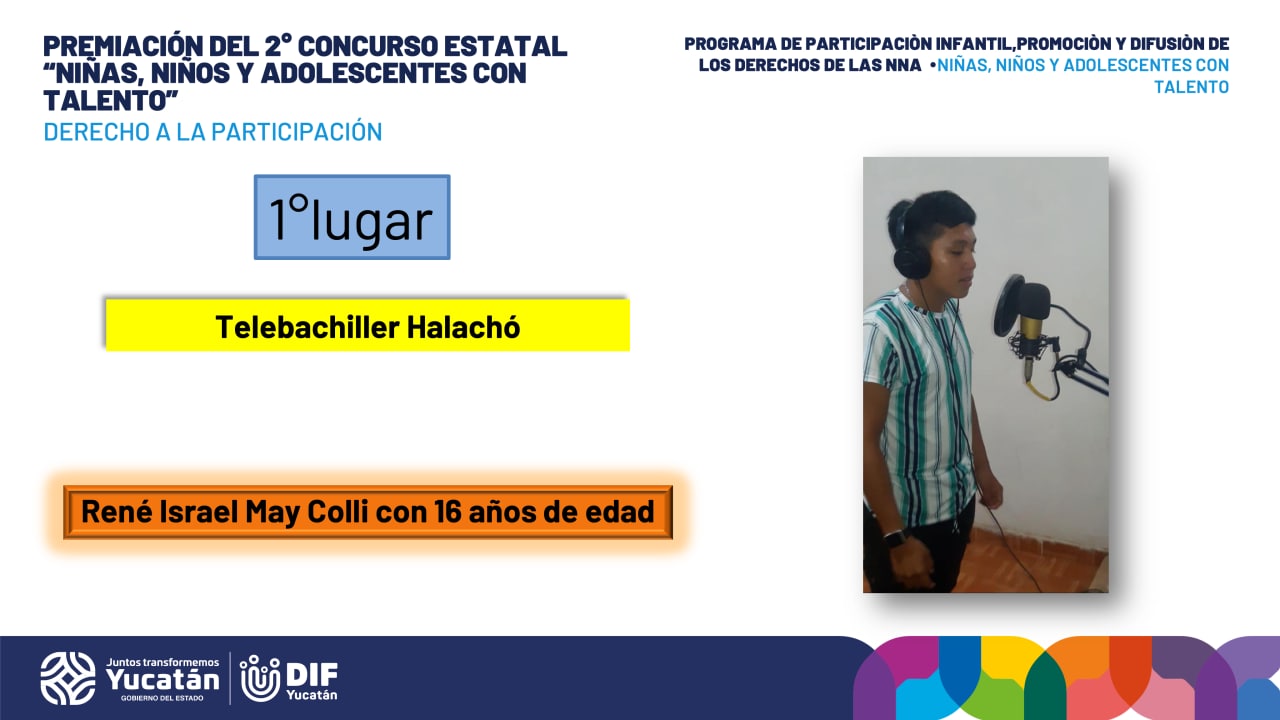 PREMIACIÓN DEL 2° CONCURSO ESTATAL "NIÑAS, NIÑOS Y ADOLESCENTES CON TALENTO"
DERECHO A LA PARTICIPACIÓN

PROGRAMA DE PARTICIPACIÒN INFANTIL,PROMOCIÒN Y DIFUSIÒN DE LOS DERECHOS DE LAS NNA •NIÑAS, NIÑOS Y ADOLESCENTES CON TALENTO

1°lugar

Telebachiller Halachó

René Israel May Colli con 16 años de edad

Juntos transformemos Yucatán GOBIERNO DEL ESTADO

DIF Yucatán